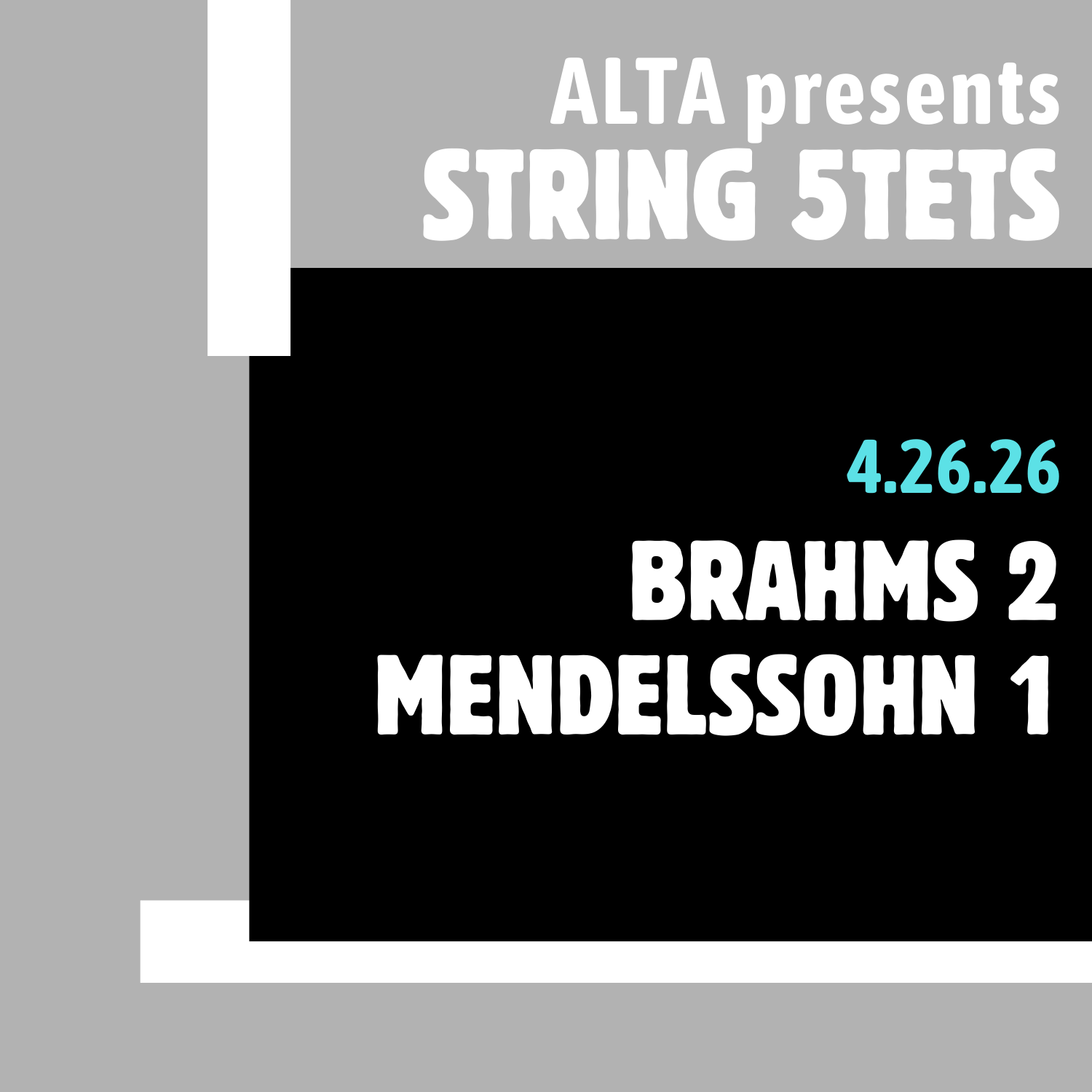 ALTA presents
STRING 5TETS

4.26.26

BRAHMS 2
MENDELSSOHN 1